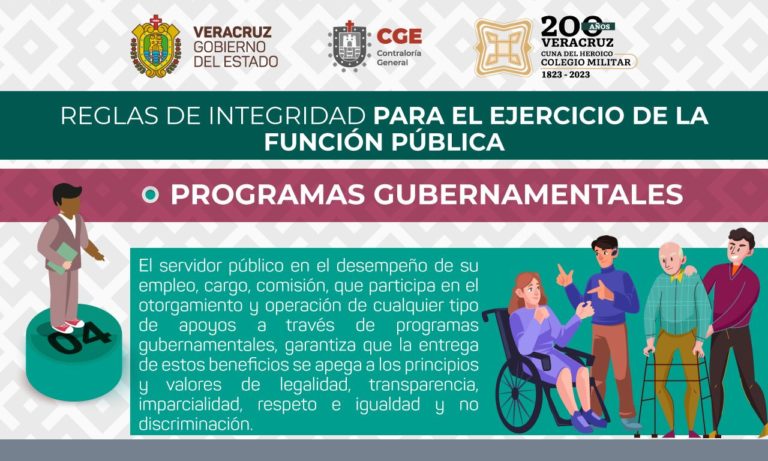 VERACRUZ GOBIERNO DEL ESTADO

CGE Contraloría General

200 AÑOS VERACRUZ CUNA DEL HEROICO COLEGIO MILITAR 1823 - 2023

REGLAS DE INTEGRIDAD PARA EL EJERCICIO DE LA FUNCIÓN PÚBLICA

PROGRAMAS GUBERNAMENTALES

04

El servidor público en el desempeño de su empleo, cargo, comisión, que participa en el otorgamiento y operación de cualquier tipo de apoyos a través de programas gubernamentales, garantiza que la entrega de estos beneficios se apega a los principios y valores de legalidad, transparencia, imparcialidad, respeto e igualdad y no discriminación.